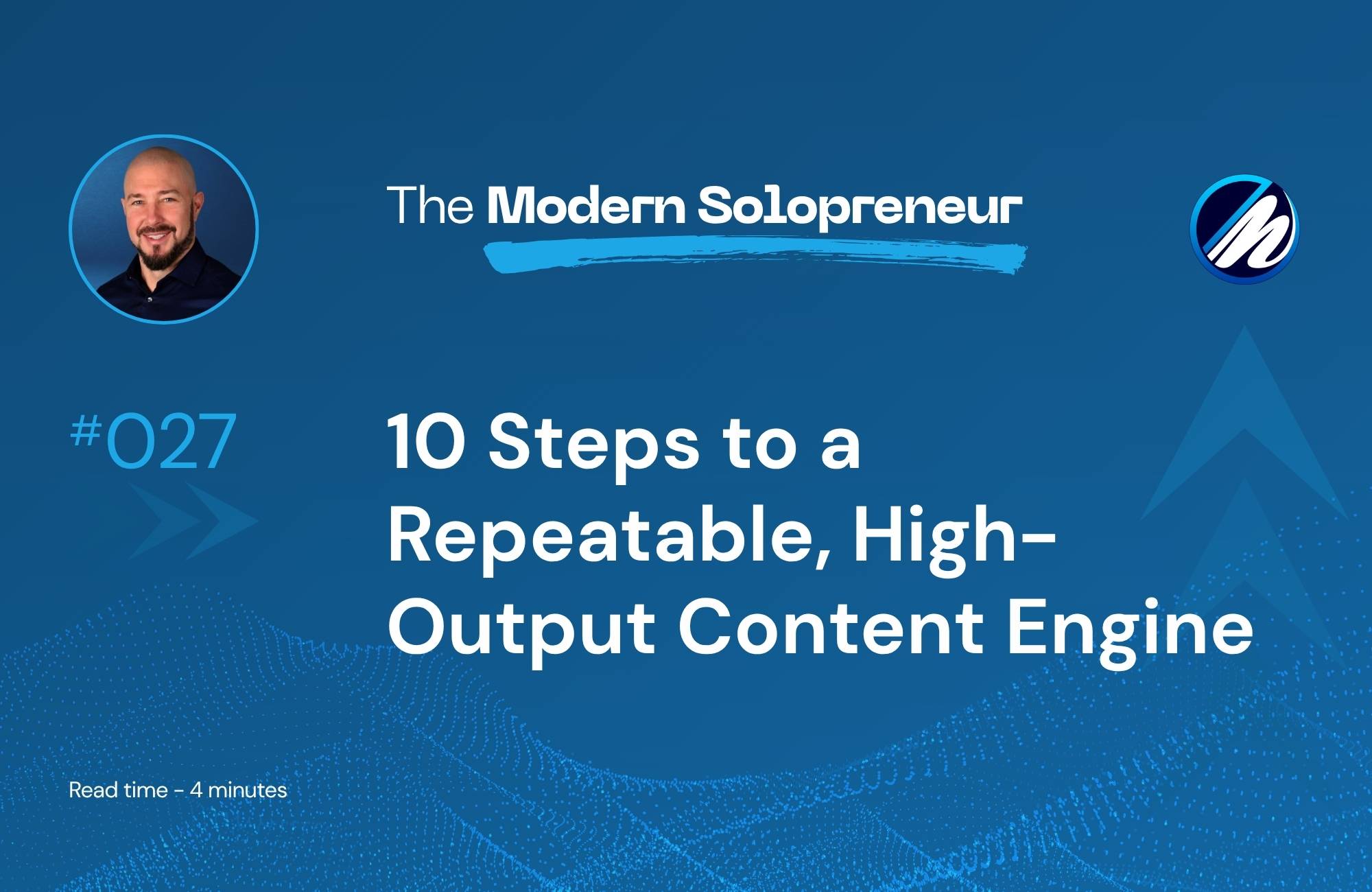 The Modern Solopreneur

#027

10 Steps to a Repeatable, High-Output Content Engine

Read time - 4 minutes